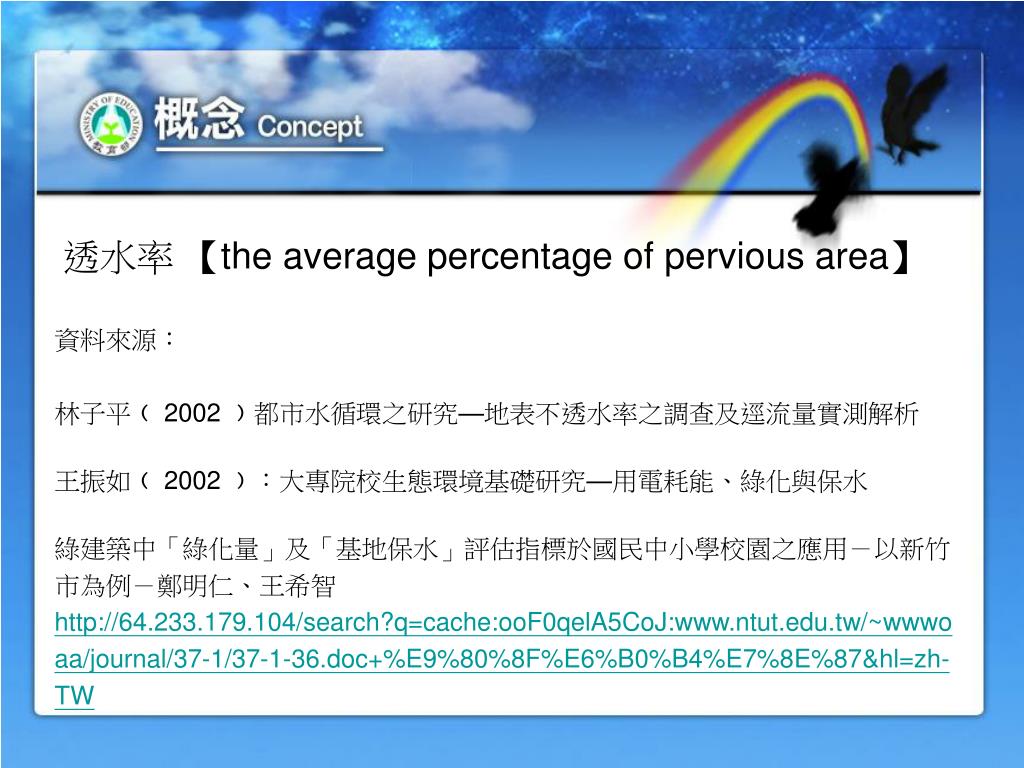 MINISTRY OF EDUCATION 教育部

概念 Concept

透水率 【the average percentage of pervious area】

資料來源：

林子平（ 2002 ）都市水循環之研究—地表不透水率之調查及逕流量實測解析

王振如（ 2002 ）：大專院校生態環境基礎研究—用電耗能、綠化與保水

綠建築中「綠化量」及「基地保水」評估指標於國民中小學校園之應用－以新竹市為例－鄭明仁、王希智
http://64.233.179.104/search?q=cache:ooF0qelA5CoJ:www.ntut.edu.tw/~wwwoaa/journal/37-1/37-1-36.doc+%E9%80%8F%E6%B0%B4%E7%8E%87&hl=zh-TW